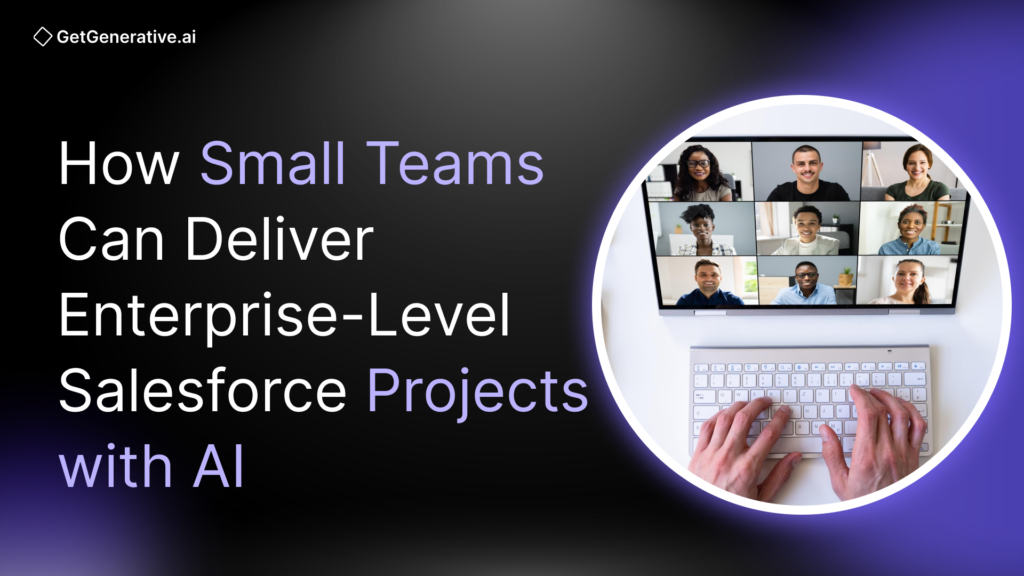 GetGenerative.ai

How Small Teams Can Deliver Enterprise-Level Salesforce Projects with AI